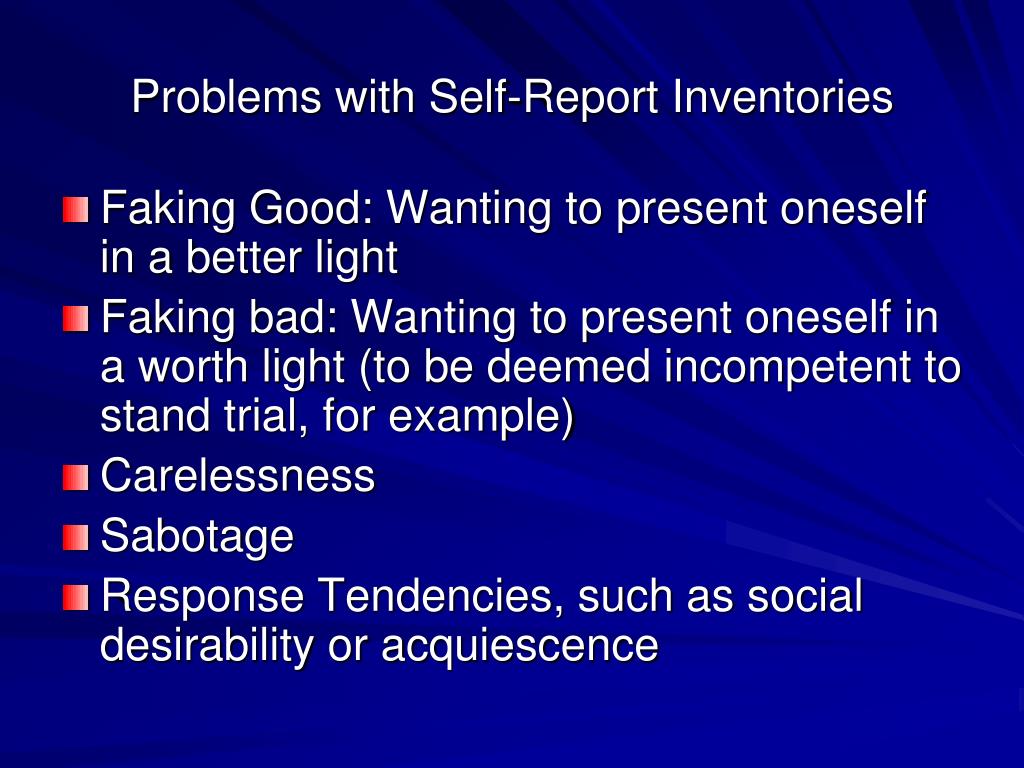 Problems with Self-Report Inventories

Faking Good: Wanting to present oneself in a better light

Faking bad: Wanting to present oneself in a worth light (to be deemed incompetent to stand trial, for example)

Carelessness

Sabotage

Response Tendencies, such as social desirability or acquiescence